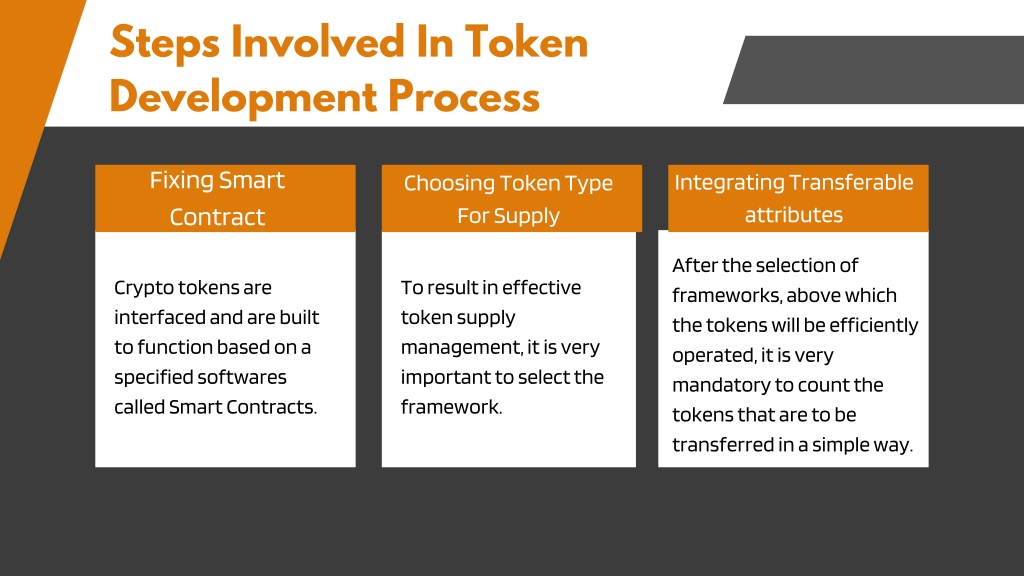 Steps Involved In Token Development Process

Fixing Smart Contract

Crypto tokens are interfaced and are built to function based on a specified softwares called Smart Contracts.

Choosing Token Type For Supply

To result in effective token supply management, it is very important to select the framework.

Integrating Transferable attributes

After the selection of frameworks, above which the tokens will be efficiently operated, it is very mandatory to count the tokens that are to be transferred in a simple way.